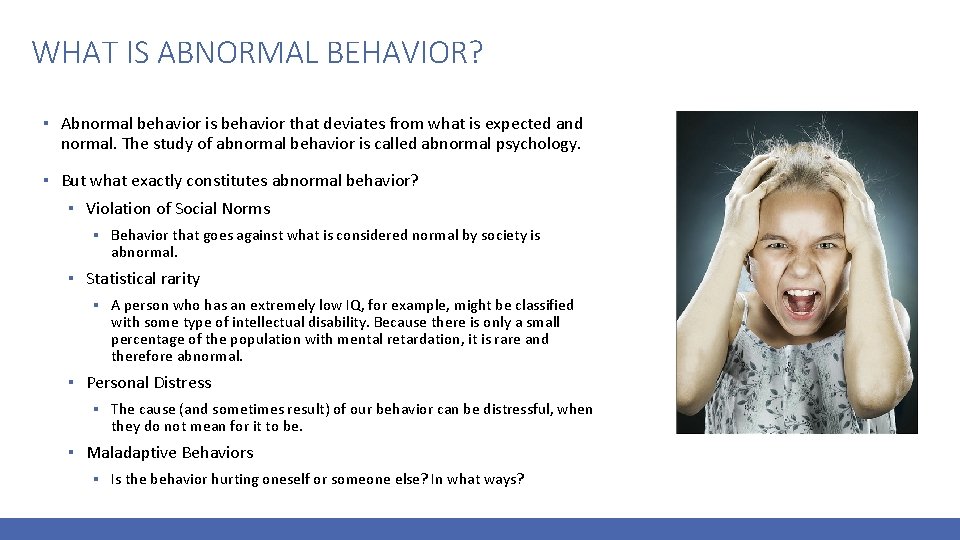 WHAT IS ABNORMAL BEHAVIOR?

▪ Abnormal behavior is behavior that deviates from what is expected and normal. The study of abnormal behavior is called abnormal psychology.

▪ But what exactly constitutes abnormal behavior?

▪ Violation of Social Norms

▪ Behavior that goes against what is considered normal by society is abnormal.

▪ Statistical rarity

▪ A person who has an extremely low IQ, for example, might be classified with some type of intellectual disability. Because there is only a small percentage of the population with mental retardation, it is rare and therefore abnormal.

▪ Personal Distress

▪ The cause (and sometimes result) of our behavior can be distressful, when they do not mean for it to be.

▪ Maladaptive Behaviors

▪ Is the behavior hurting oneself or someone else? In what ways?